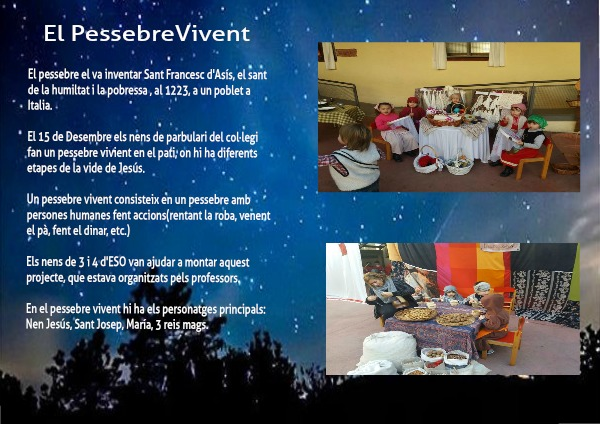 El PessebreVivent

El pessebre el va inventar Sant Francesc d'Asís, el sant de la humiltat i la pobressa , al 1223, a un poblet a Italia.

El 15 de Desembre els nens de parbulari del col·legi fan un pessebre vivient en el pati, on hi ha diferents etapes de la vide de Jesús.

Un pessebre vivent consisteix en un pessebre amb persones humanes fent accions(rentant la roba, venent el pà, fent el dinar, etc.)

Els nens de 3 i 4 d'ESO van ajudar a montar aquest projecte, que estava organitzats pels professors.

En el pessebre vivent hi ha els personatges principals: Nen Jesús, Sant Josep, María, 3 reis mags.